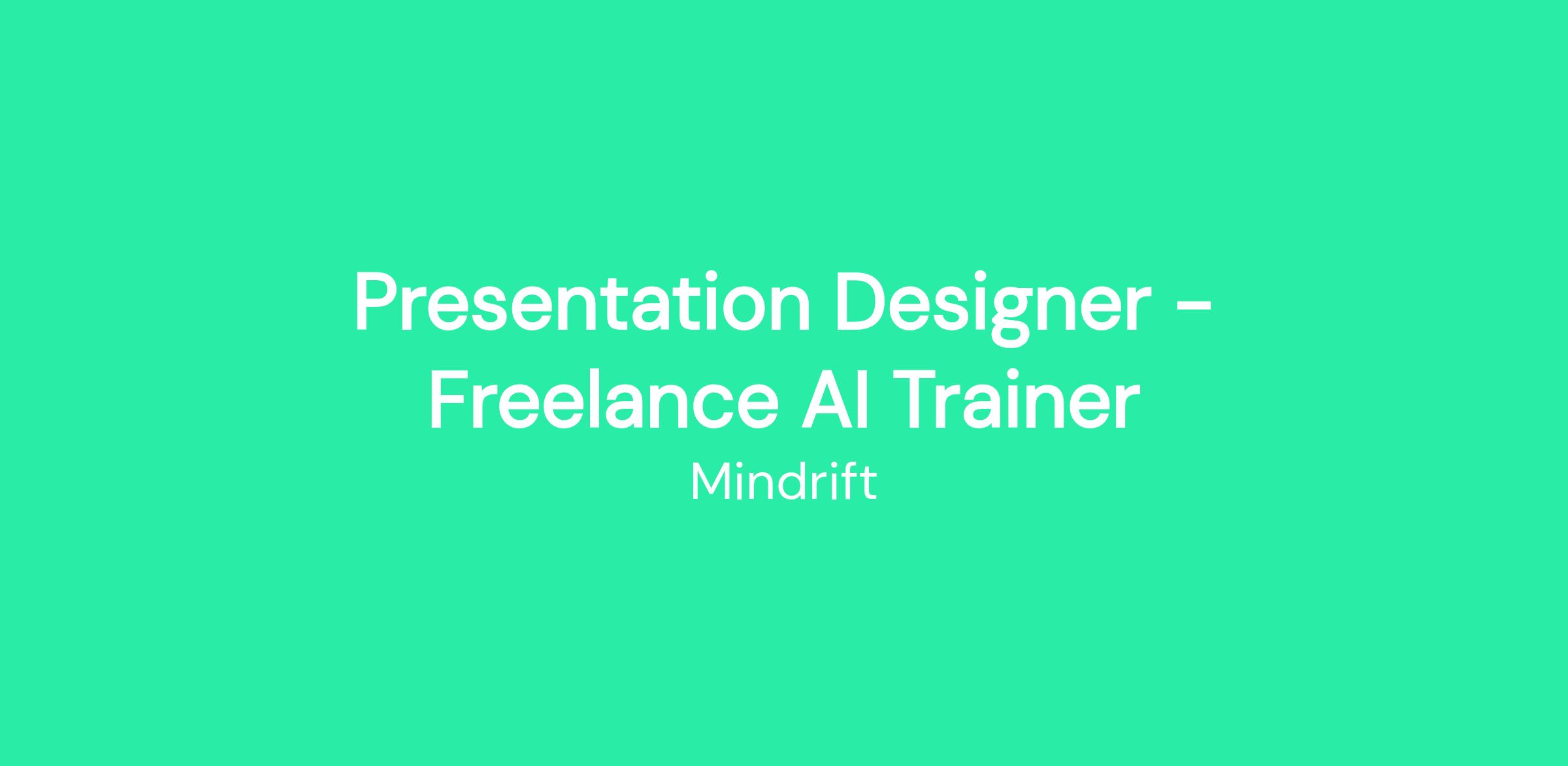 Presentation Designer - Freelance AI Trainer

Mindrift